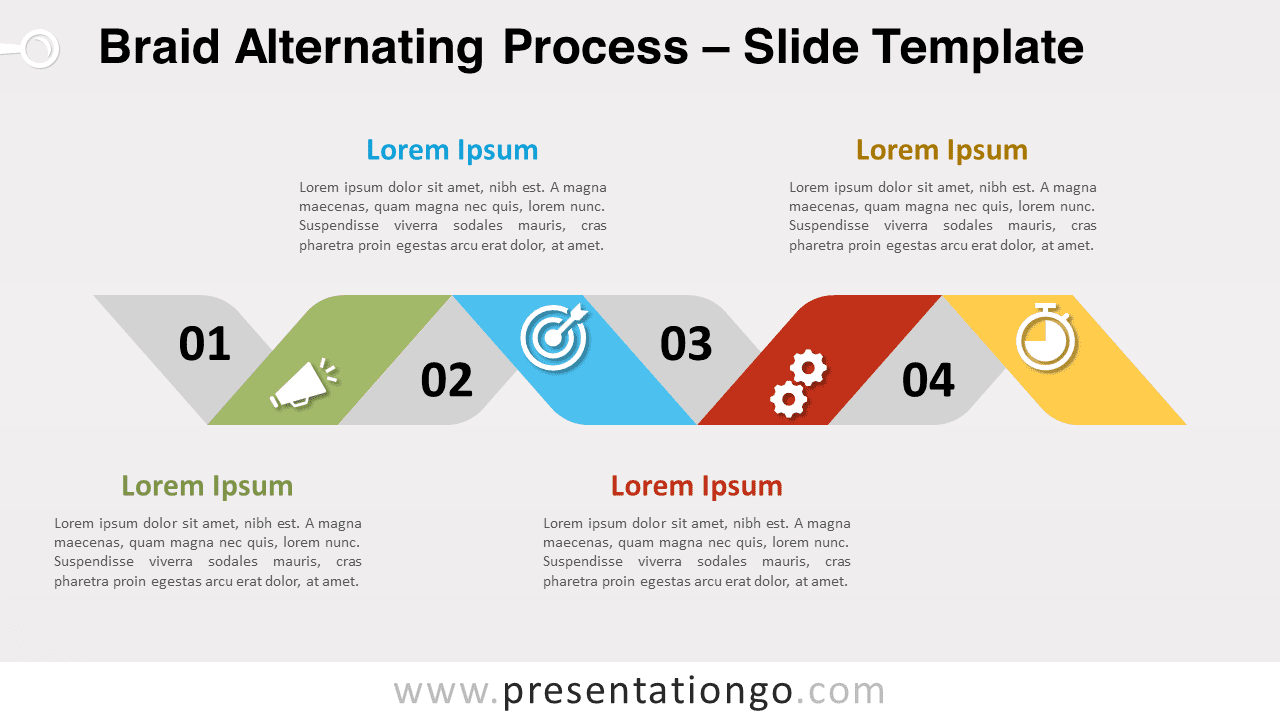 Braid Alternating Process – Slide Template

Lorem Ipsum

Lorem ipsum dolor sit amet, nibh est. A magna maecenas, quam magna nec quis, lorem nunc. Suspendisse viverra sodales mauris, cras pharetra proin egestas arcu erat dolor, at amet.

Lorem Ipsum

Lorem ipsum dolor sit amet, nibh est. A magna maecenas, quam magna nec quis, lorem nunc. Suspendisse viverra sodales mauris, cras pharetra proin egestas arcu erat dolor, at amet.

01

02

03

04

Lorem Ipsum

Lorem ipsum dolor sit amet, nibh est. A magna maecenas, quam magna nec quis, lorem nunc. Suspendisse viverra sodales mauris, cras pharetra proin egestas arcu erat dolor, at amet.

Lorem Ipsum

Lorem ipsum dolor sit amet, nibh est. A magna maecenas, quam magna nec quis, lorem nunc. Suspendisse viverra sodales mauris, cras pharetra proin egestas arcu erat dolor, at amet.

www.presentationgo.com